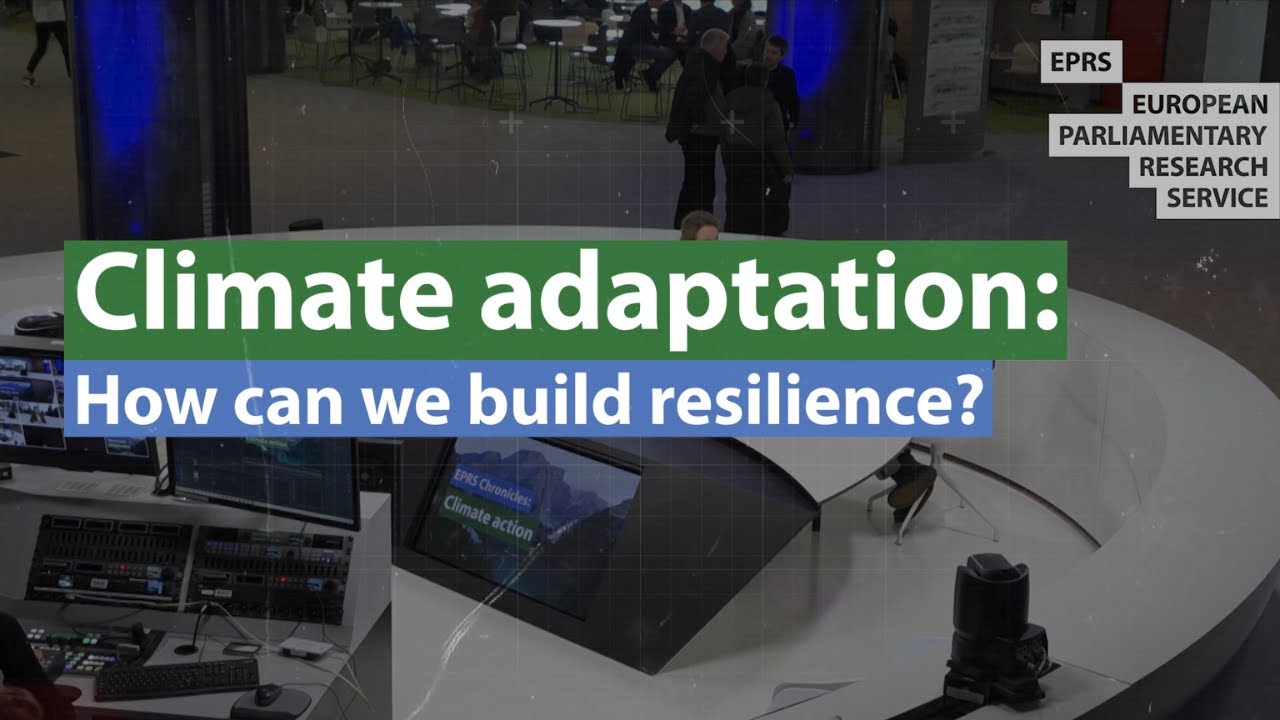 EPRS
EUROPEAN
PARLIAMENTARY
RESEARCH
SERVICE

Climate adaptation:
How can we build resilience?

EPRS Chronicles:
Climate action